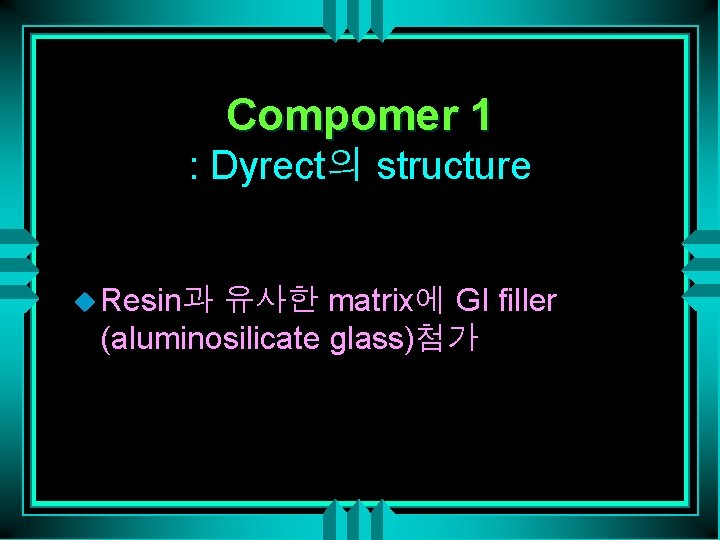 Compomer 1
: Dyrect의 structure

Resin과 유사한 matrix에 GI filler (aluminosilicate glass)첨가